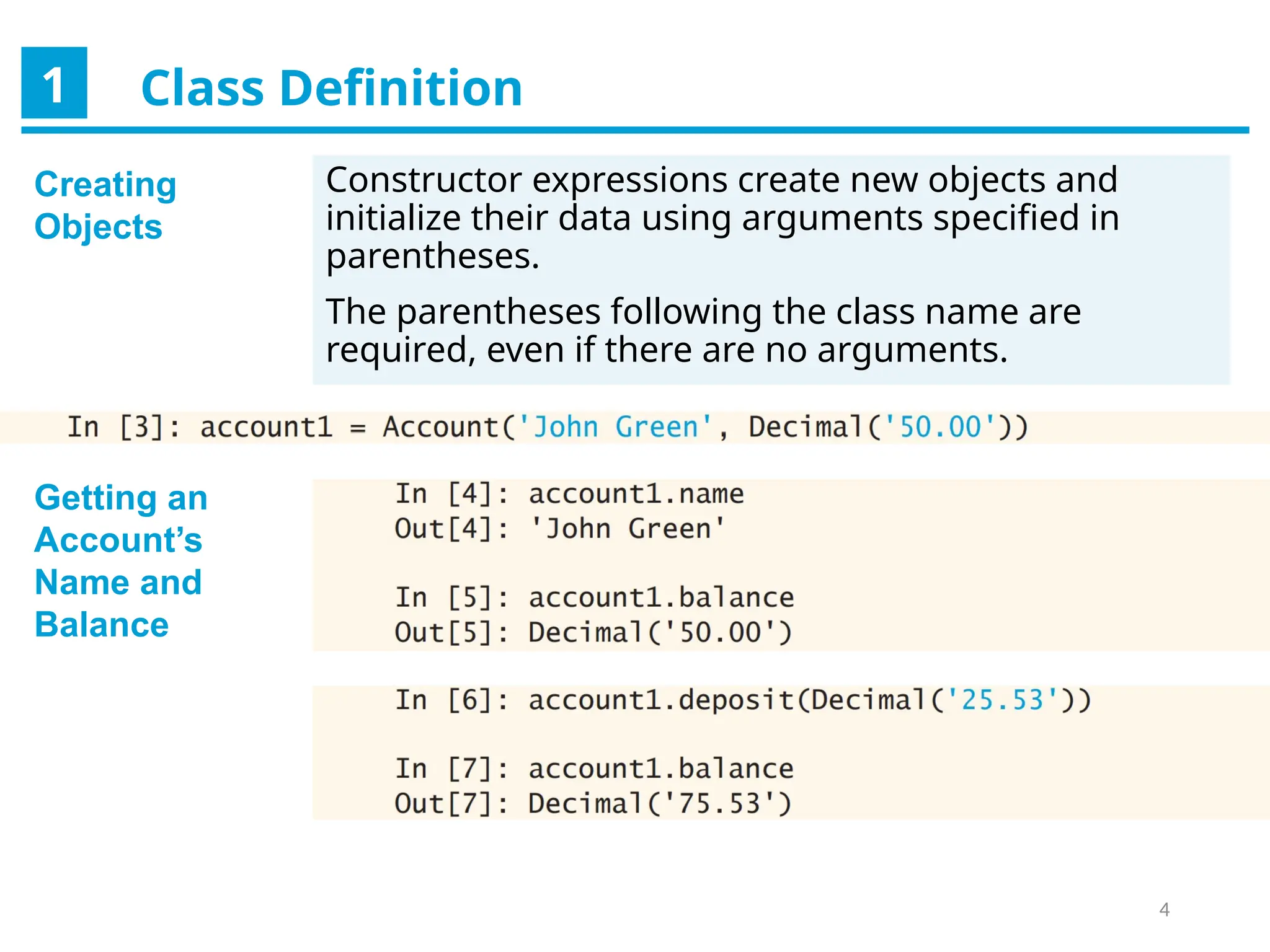 1 Class Definition

Creating Objects

Constructor expressions create new objects and initialize their data using arguments specified in parentheses.

The parentheses following the class name are required, even if there are no arguments.

In [3]: account1 = Account('John Green', Decimal('50.00'))

Getting an Account's Name and Balance

In [4]: account1.name
Out[4]: 'John Green'

In [5]: account1.balance
Out[5]: Decimal('50.00')

In [6]: account1.deposit(Decimal('25.53'))

In [7]: account1.balance
Out[7]: Decimal('75.53')

4